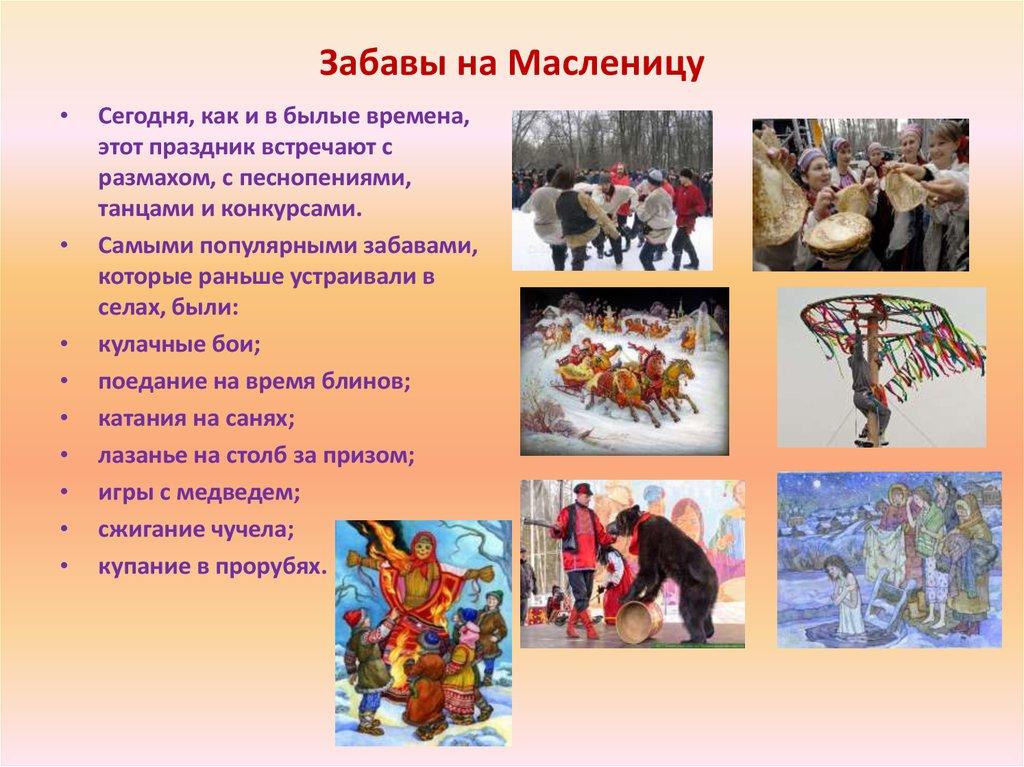 Забавы на Масленицу

• Сегодня, как и в былые времена, этот праздник встречают с размахом, с песнопениями, танцами и конкурсами.
• Самыми популярными забавами, которые раньше устраивали в селах, были:
• кулачные бои;
• поедание на время блинов;
• катания на санях;
• лазанье на столб за призом;
• игры с медведем;
• сжигание чучела;
• купание в прорубях.